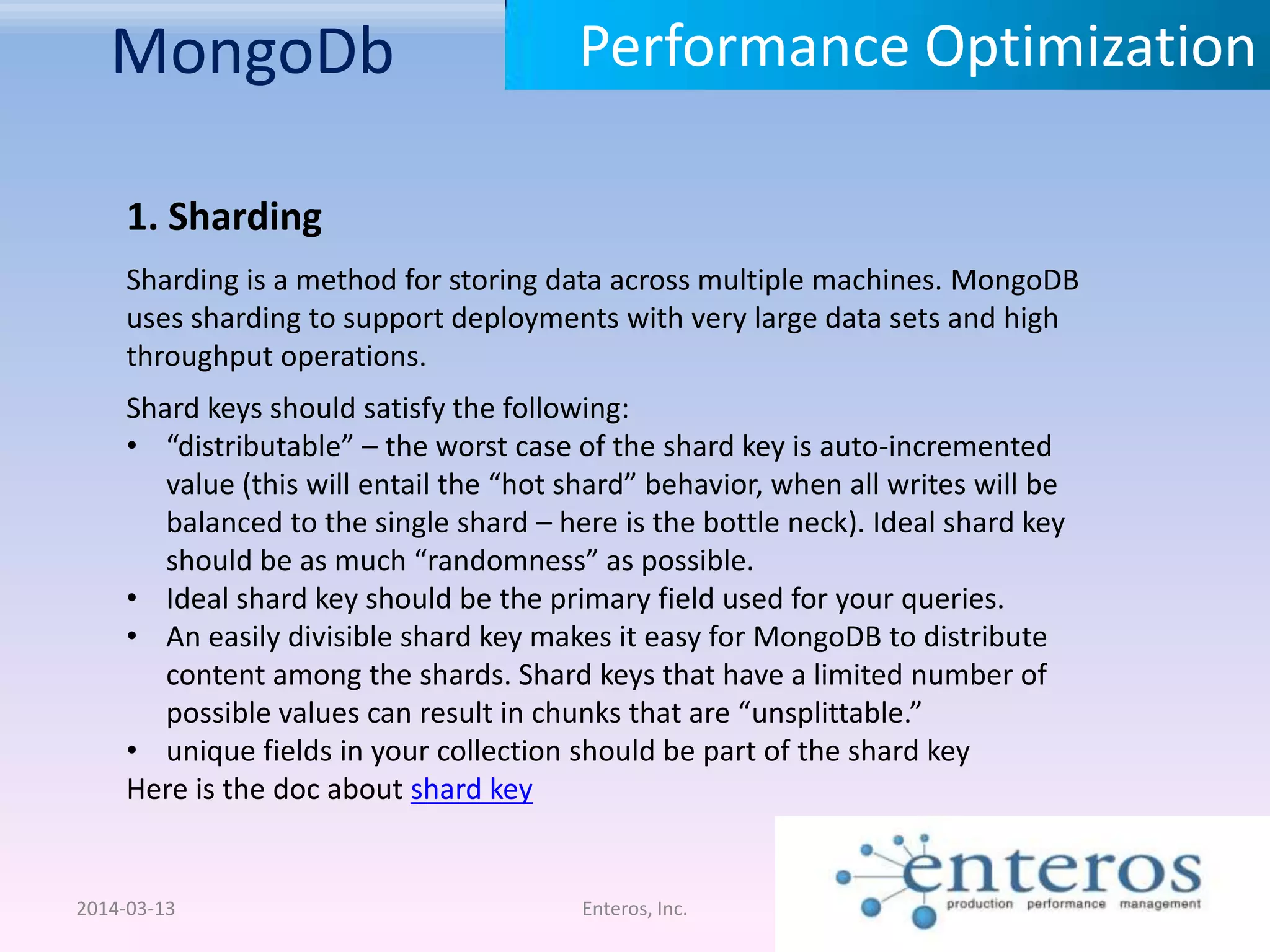 MongoDb

Performance Optimization

1. Sharding

Sharding is a method for storing data across multiple machines. MongoDB uses sharding to support deployments with very large data sets and high throughput operations.

Shard keys should satisfy the following:
• “distributable” – the worst case of the shard key is auto-incremented value (this will entail the “hot shard” behavior, when all writes will be balanced to the single shard – here is the bottle neck). Ideal shard key should be as much “randomness” as possible.
• Ideal shard key should be the primary field used for your queries.
• An easily divisible shard key makes it easy for MongoDB to distribute content among the shards. Shard keys that have a limited number of possible values can result in chunks that are “unsplittable.”
• unique fields in your collection should be part of the shard key
Here is the doc about shard key

2014-03-13

Enteros, Inc.

enteros
production performance management